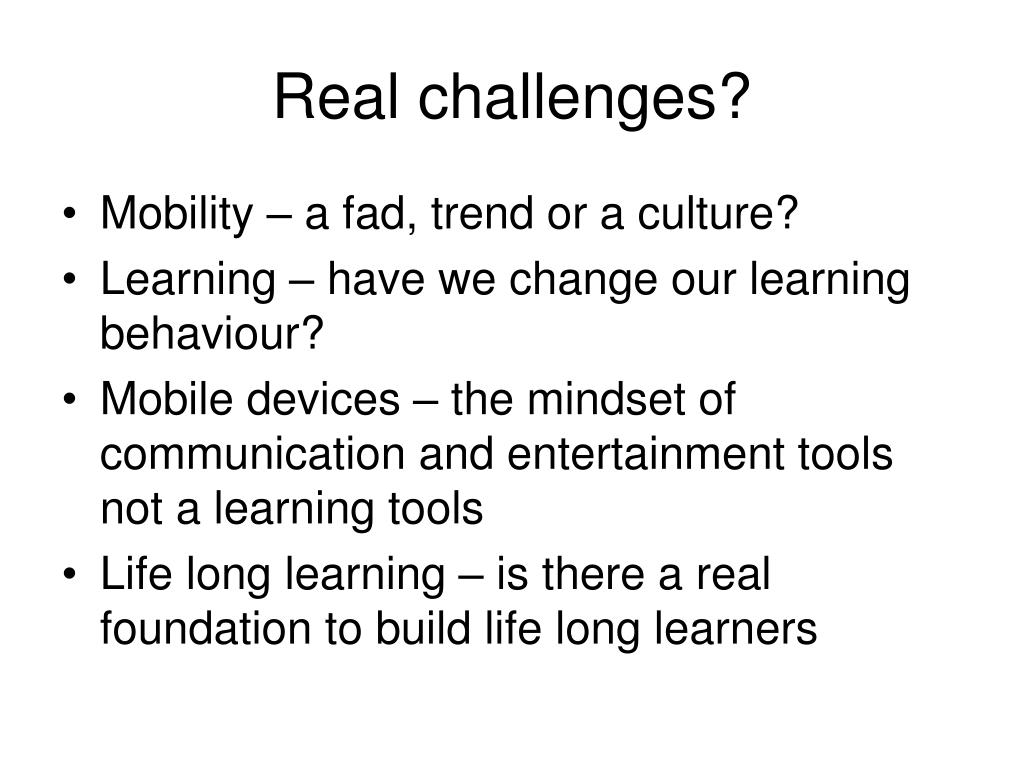 Real challenges?

• Mobility – a fad, trend or a culture?
• Learning – have we change our learning behaviour?
• Mobile devices – the mindset of communication and entertainment tools not a learning tools
• Life long learning – is there a real foundation to build life long learners